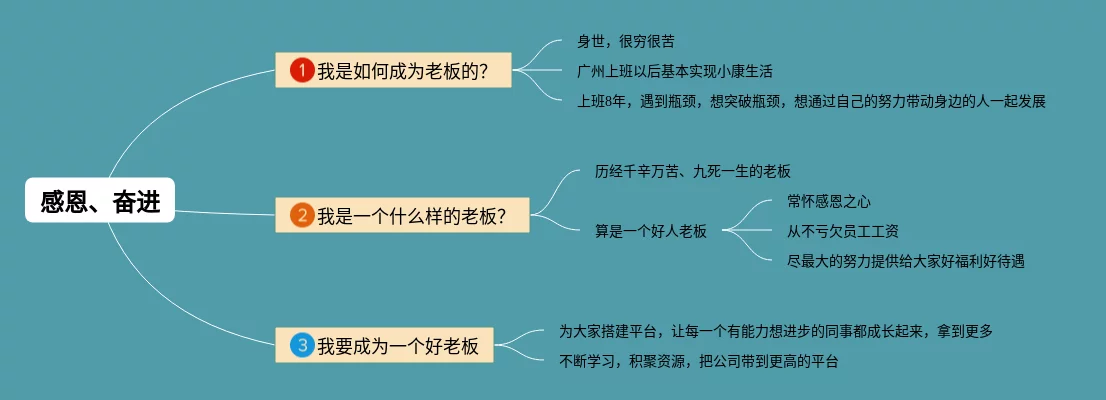 感恩、奋进

1 我是如何成为老板的?

身世，很穷很苦

广州上班以后基本实现小康生活

上班8年，遇到瓶颈，想突破瓶颈，想通过自己的努力带动身边的人一起发展

2 我是一个什么样的老板?

历经千辛万苦、九死一生的老板

算是一个好人老板

常怀感恩之心

从不亏欠员工工资

尽最大的努力提供给大家好福利好待遇

3 我要成为一个好老板

为大家搭建平台，让每一个有能力想进步的同事都成长起来，拿到更多

不断学习，积聚资源，把公司带到更高的平台